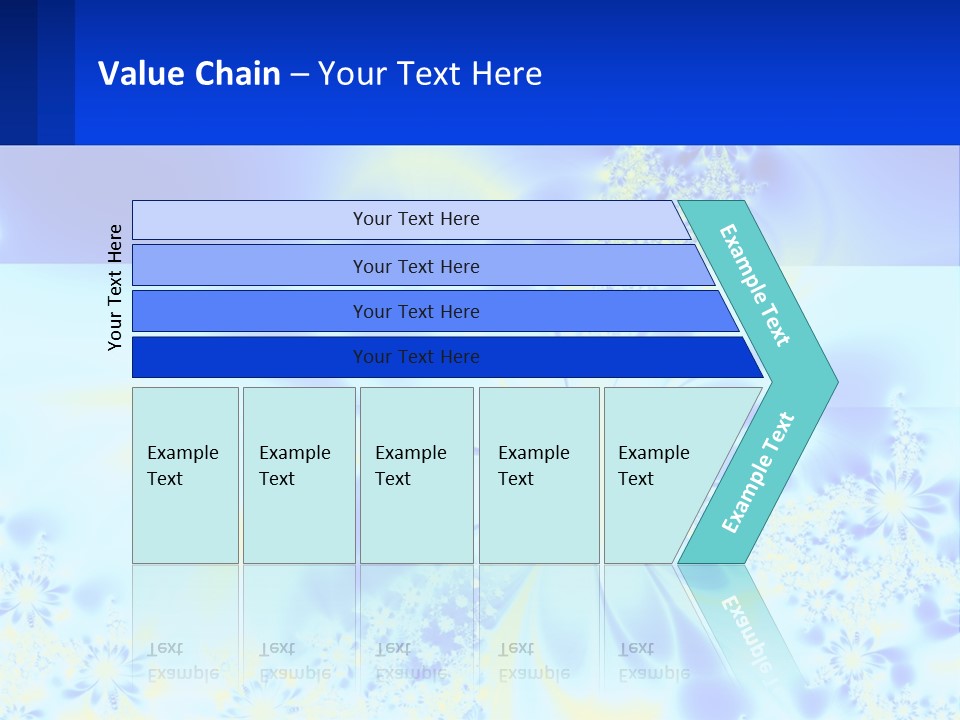 Value Chain – Your Text Here

Your Text Here

Your Text Here

Your Text Here

Your Text Here

Your Text Here

Example Text

Example Text

Example Text

Example Text

Example Text

Example Text

Example Text